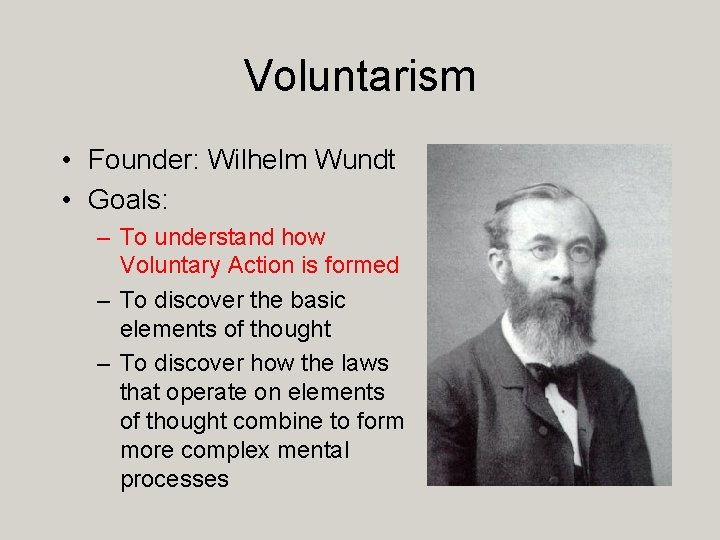 Voluntarism

• Founder: Wilhelm Wundt
• Goals:
– To understand how Voluntary Action is formed
– To discover the basic elements of thought
– To discover how the laws that operate on elements of thought combine to form more complex mental processes